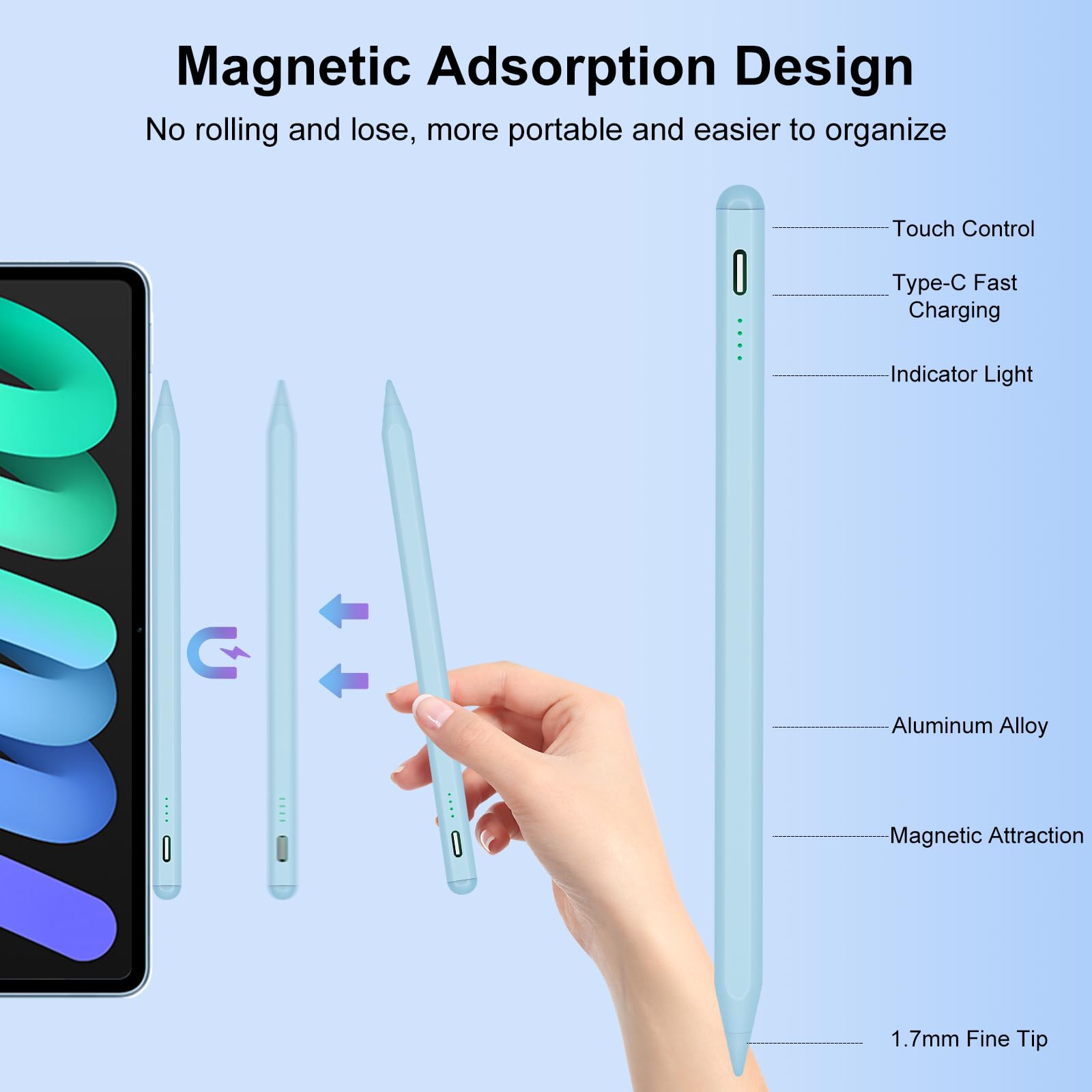 Magnetic Adsorption Design

No rolling and lose, more portable and easier to organize

Touch Control

Type-C Fast Charging

Indicator Light

Aluminum Alloy

Magnetic Attraction

1.7mm Fine Tip